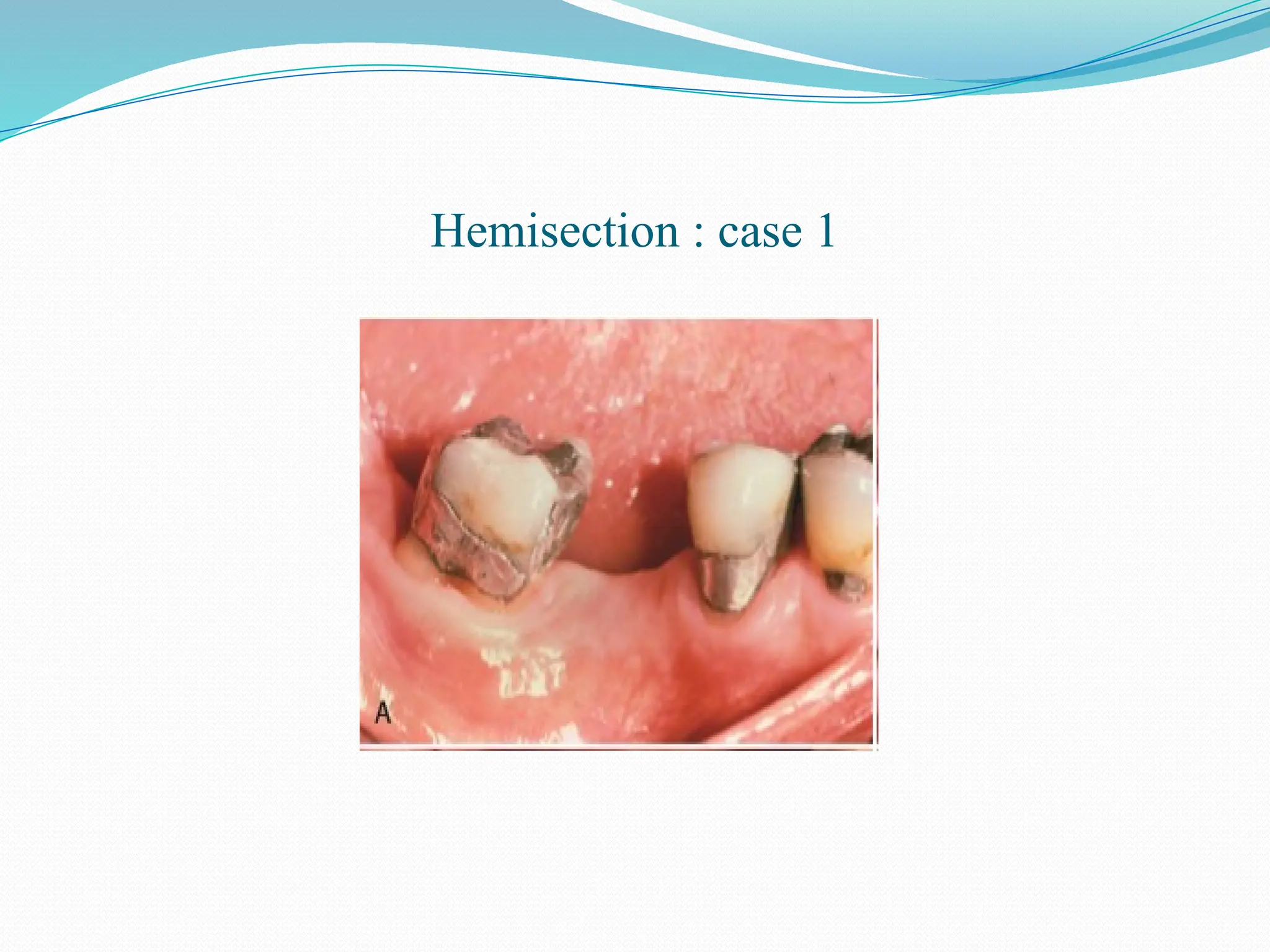 Hemisection : case 1

A